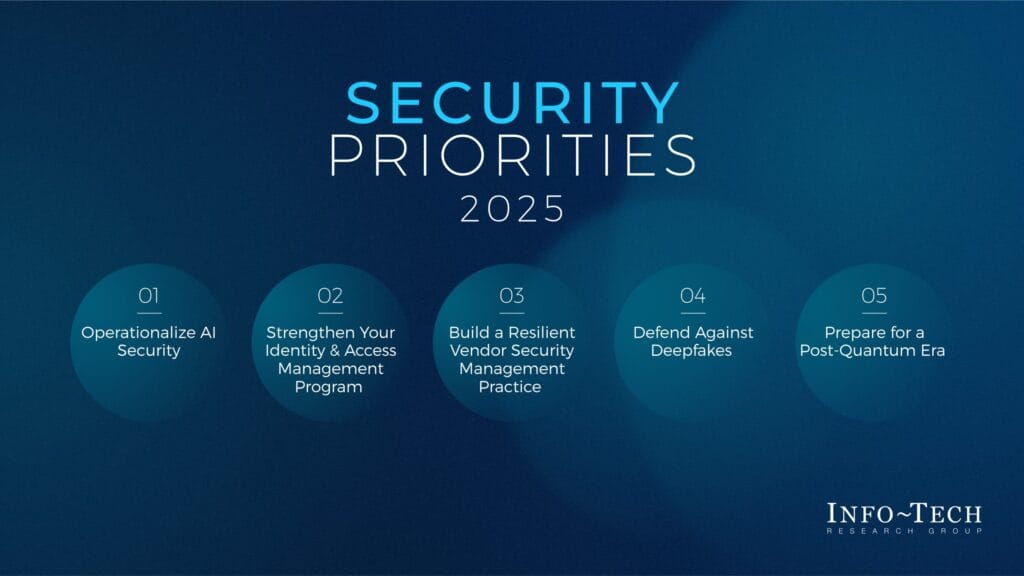 SECURITY PRIORITIES 2025

01
Operationalize AI Security

02
Strengthen Your Identity & Access Management Program

03
Build a Resilient Vendor Security Management Practice

04
Defend Against Deepfakes

05
Prepare for a Post-Quantum Era

INFO~TECH
RESEARCH GROUP